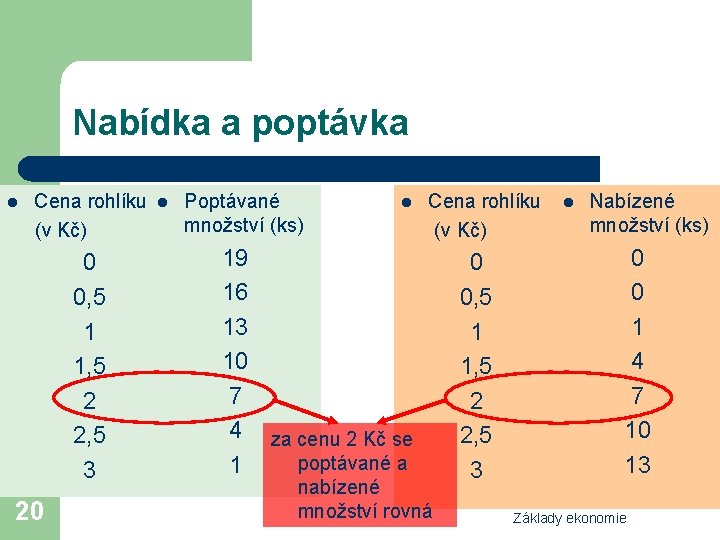 Nabídka a poptávka

| Cena rohlíku (v Kč) | Poptávané množství (ks) |
|---|---|
| 0 | 19 |
| 0,5 | 16 |
| 1 | 13 |
| 1,5 | 10 |
| 2 | 7 |
| 2,5 | 4 |
| 3 | 1 |

| Cena rohlíku (v Kč) | Nabízené množství (ks) |
|---|---|
| 0 | 0 |
| 0,5 | 0 |
| 1 | 1 |
| 1,5 | 4 |
| 2 | 7 |
| 2,5 | 10 |
| 3 | 13 |

za cenu 2 Kč se poptávané a nabízené množství rovná

20

Základy ekonomie